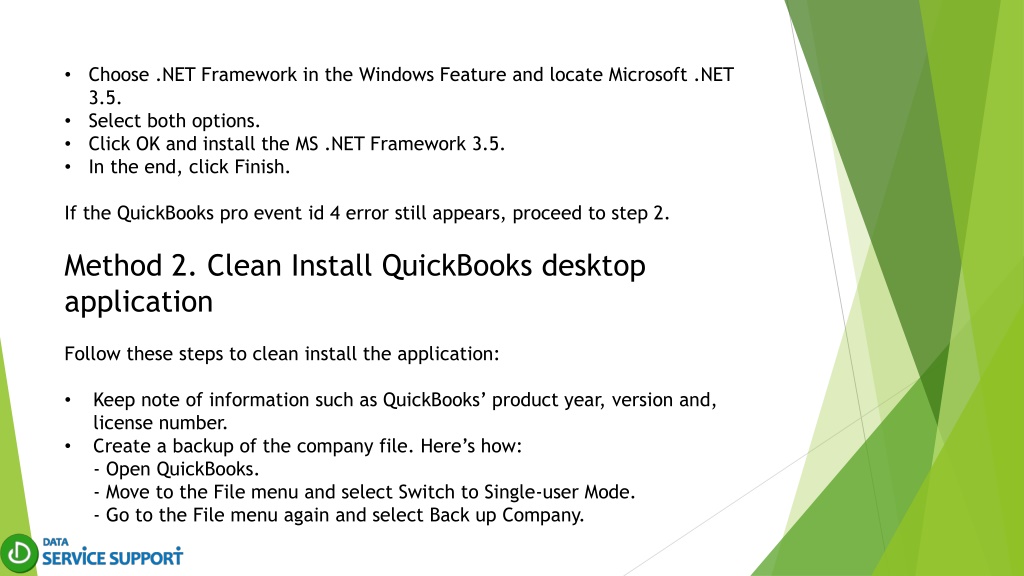 • Choose .NET Framework in the Windows Feature and locate Microsoft .NET 3.5.
• Select both options.
• Click OK and install the MS .NET Framework 3.5.
• In the end, click Finish.

If the QuickBooks pro event id 4 error still appears, proceed to step 2.

Method 2. Clean Install QuickBooks desktop application

Follow these steps to clean install the application:

• Keep note of information such as QuickBooks' product year, version and, license number.
• Create a backup of the company file. Here's how:
- Open QuickBooks.
- Move to the File menu and select Switch to Single-user Mode.
- Go to the File menu again and select Back up Company.

DATA
SERVICE SUPPORT